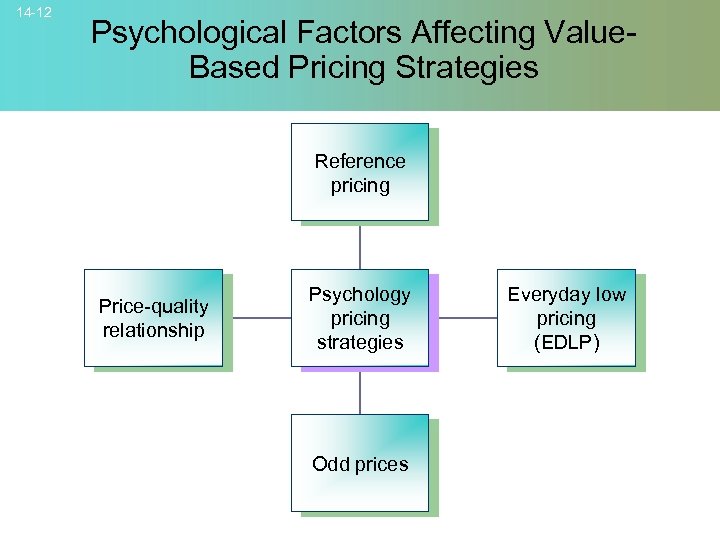 14-12

Psychological Factors Affecting Value-Based Pricing Strategies

Reference pricing

Price-quality relationship

Psychology pricing strategies

Everyday low pricing (EDLP)

Odd prices